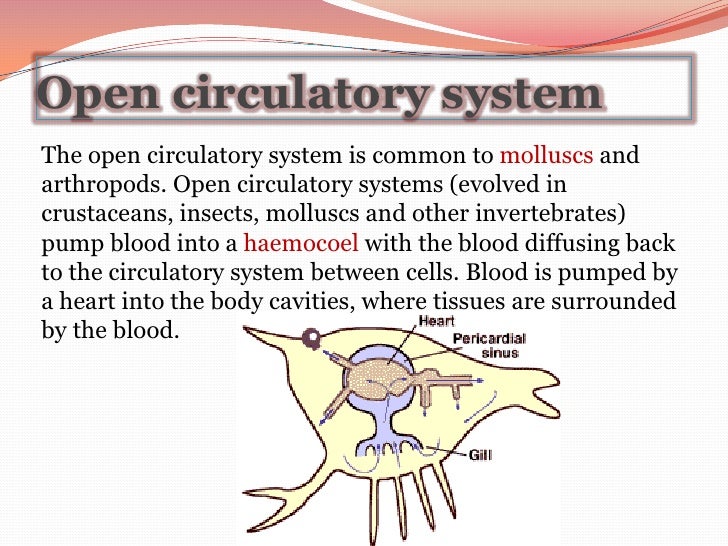 Open circulatory system

The open circulatory system is common to molluscs and arthropods. Open circulatory systems (evolved in crustaceans, insects, molluscs and other invertebrates) pump blood into a haemocoel with the blood diffusing back to the circulatory system between cells. Blood is pumped by a heart into the body cavities, where tissues are surrounded by the blood.

Heart

Pericardial sinus

Gill